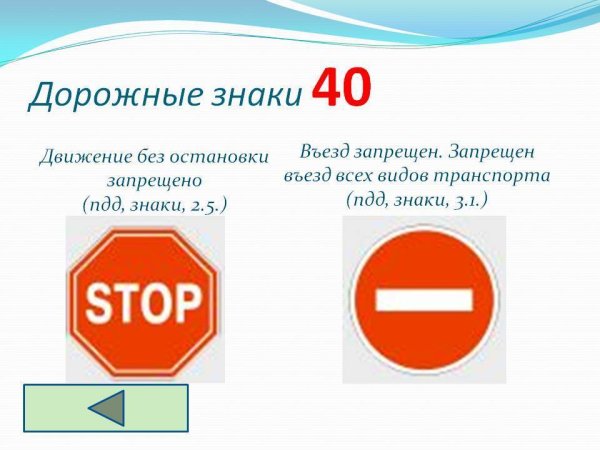 Дорожные знаки 40

Движение без остановки запрещено
(пдд, знаки, 2.5.)

STOP

Въезд запрещен. Запрещен въезд всех видов транспорта
(пдд, знаки, 3.1.)